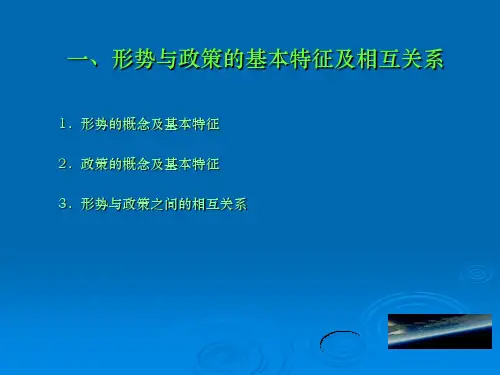 一、形势与政策的基本特征及相互关系

1．形势的概念及基本特征

2．政策的概念及基本特征

3．形势与政策之间的相互关系